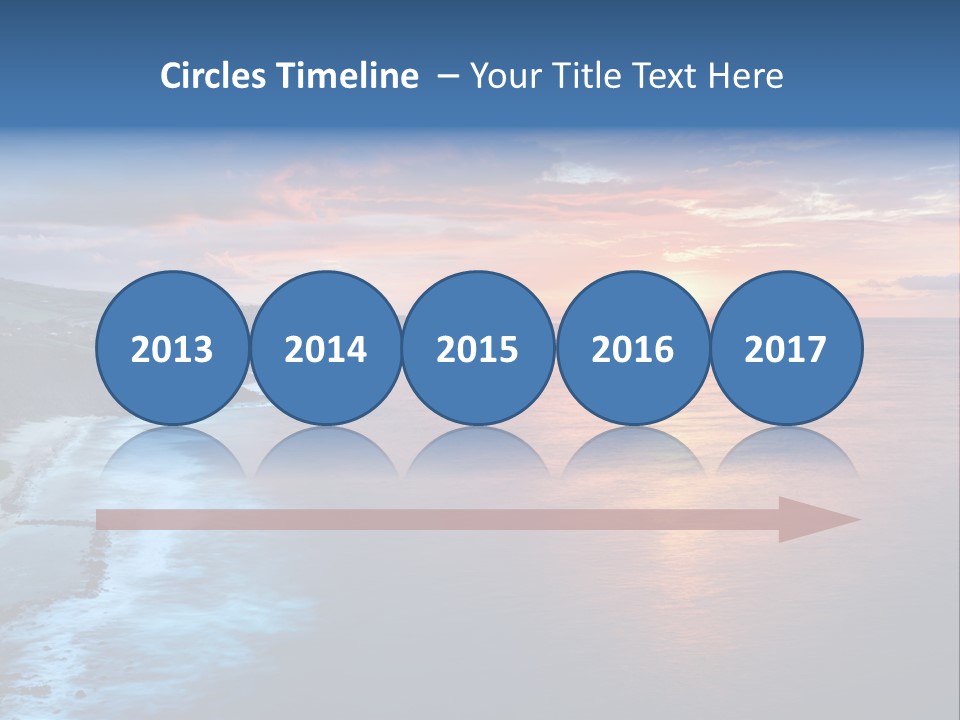 Circles Timeline – Your Title Text Here

2013

2014

2015

2016

2017